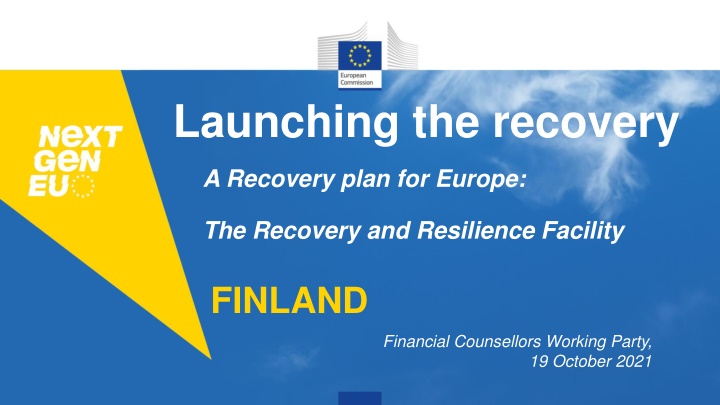 European Commission

NEXT GEN EU

Launching the recovery

A Recovery plan for Europe:

The Recovery and Resilience Facility

FINLAND

Financial Counsellors Working Party, 19 October 2021